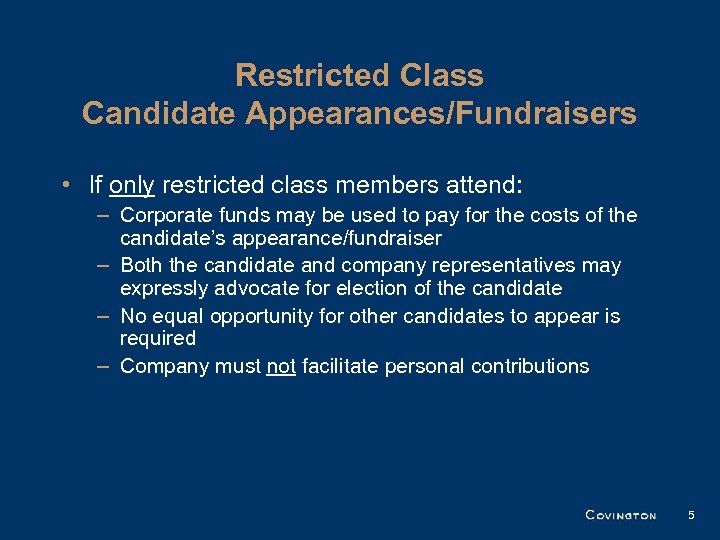 Restricted Class
Candidate Appearances/Fundraisers

• If only restricted class members attend:
– Corporate funds may be used to pay for the costs of the candidate's appearance/fundraiser
– Both the candidate and company representatives may expressly advocate for election of the candidate
– No equal opportunity for other candidates to appear is required
– Company must not facilitate personal contributions

COVINGTON 5